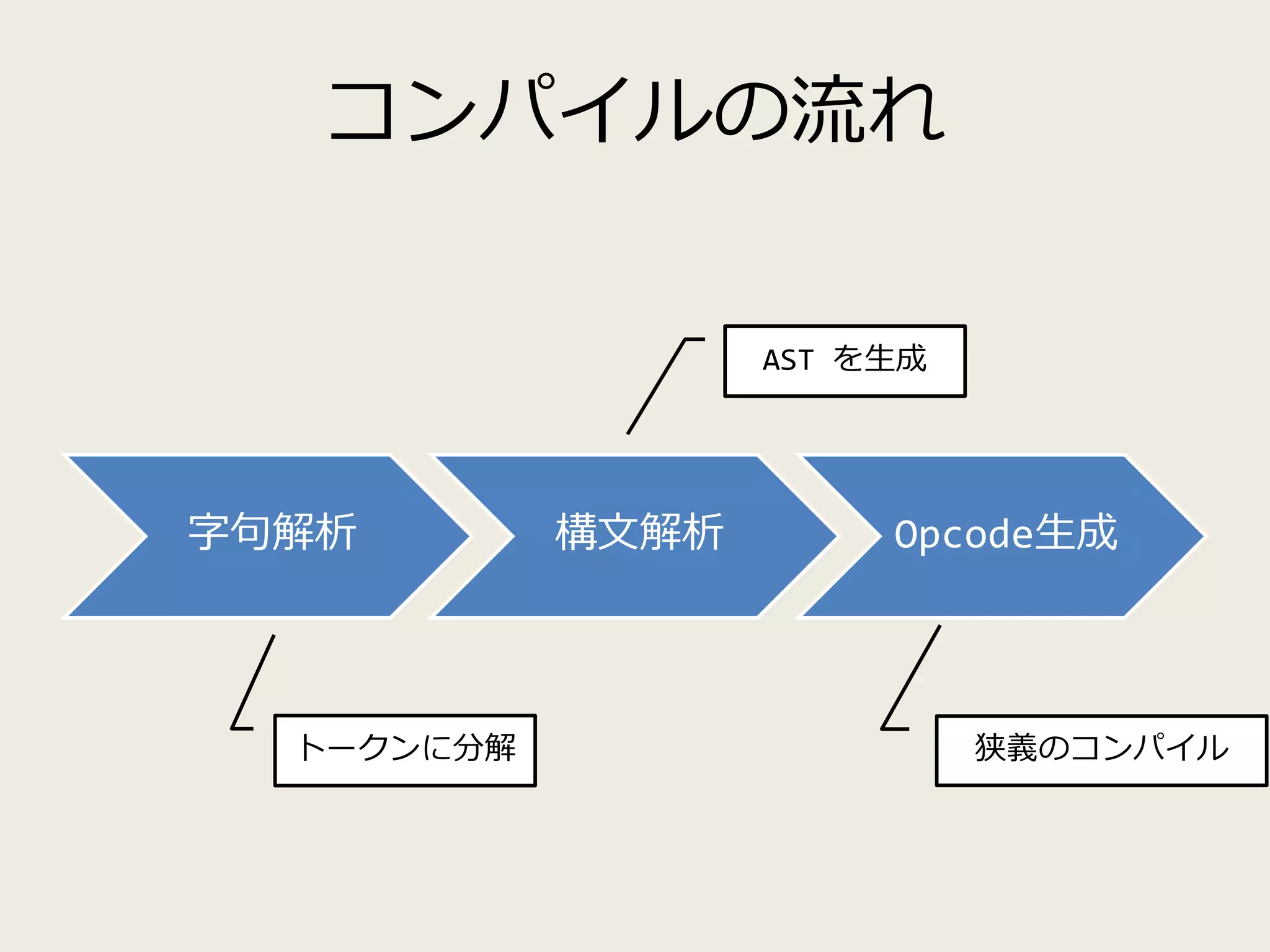 コンパイルの流れ

AST を生成

字句解析

構文解析

Opcode生成

トークンに分解

狭義のコンパイル